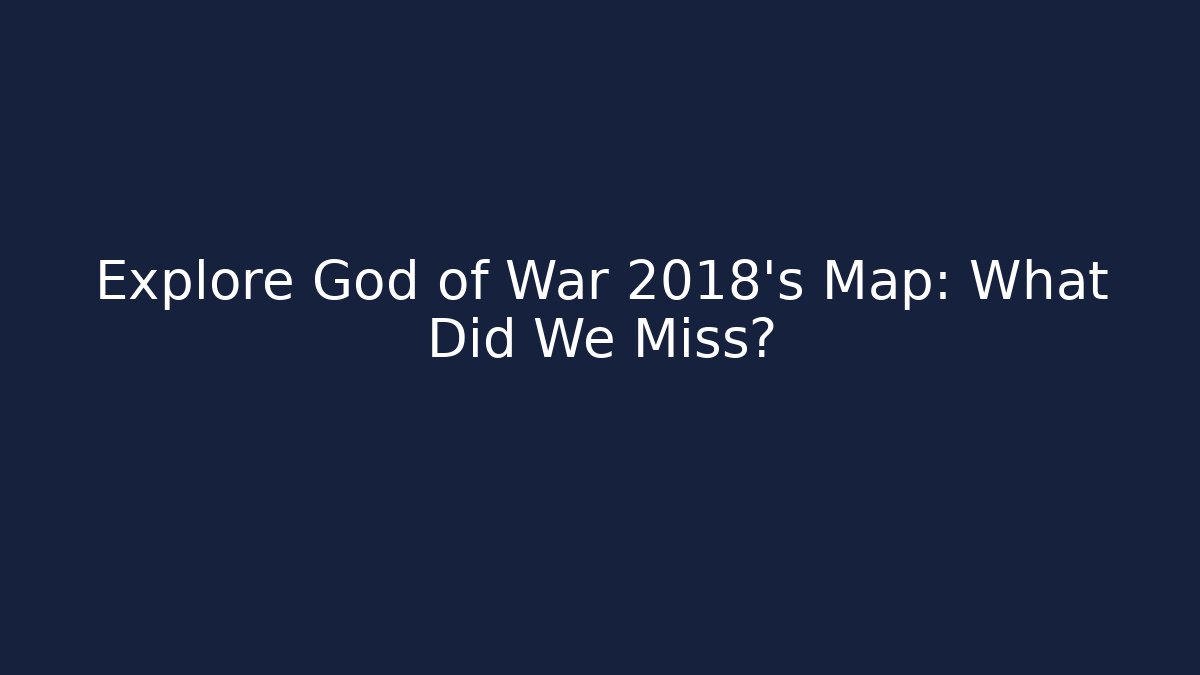 Explore God of War 2018's Map: What Did We Miss?